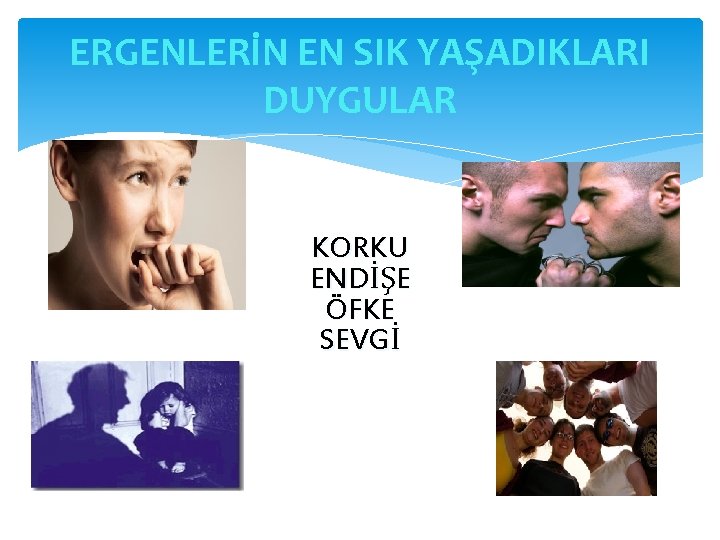 ERGENLERİN EN SIK YAŞADIKLARI DUYGULAR

KORKU
ENDİŞE
ÖFKE
SEVGİ